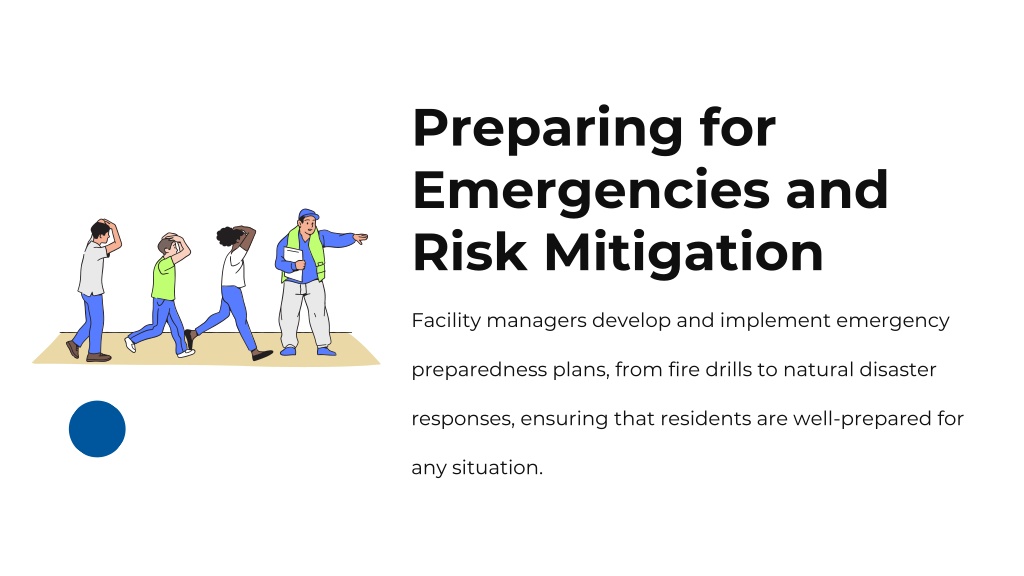 Preparing for Emergencies and Risk Mitigation

Facility managers develop and implement emergency preparedness plans, from fire drills to natural disaster responses, ensuring that residents are well-prepared for any situation.